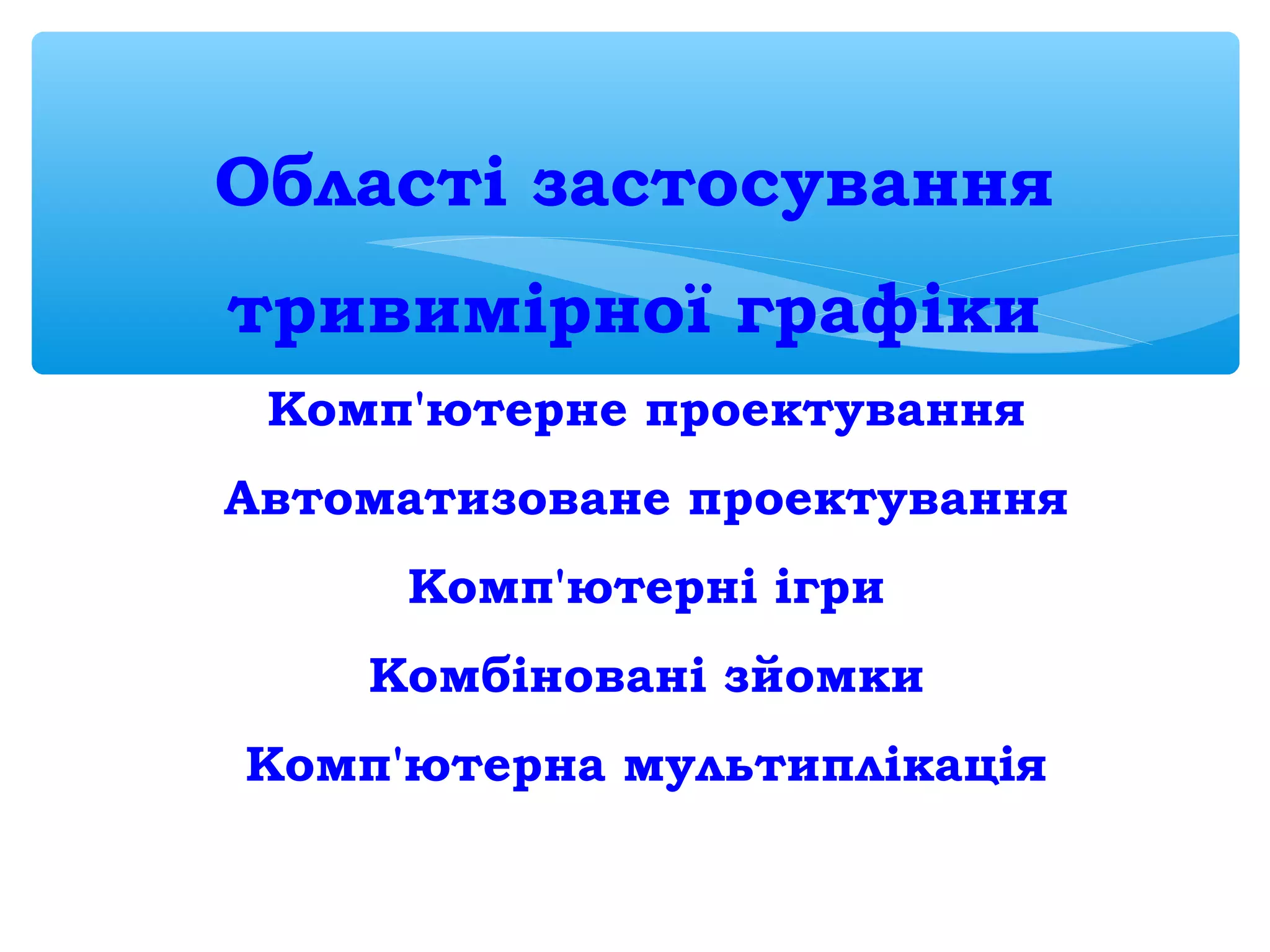 Області застосування тривимірної графіки

Комп'ютерне проектування

Автоматизоване проектування

Комп'ютерні ігри

Комбіновані зйомки

Комп'ютерна мультиплікація